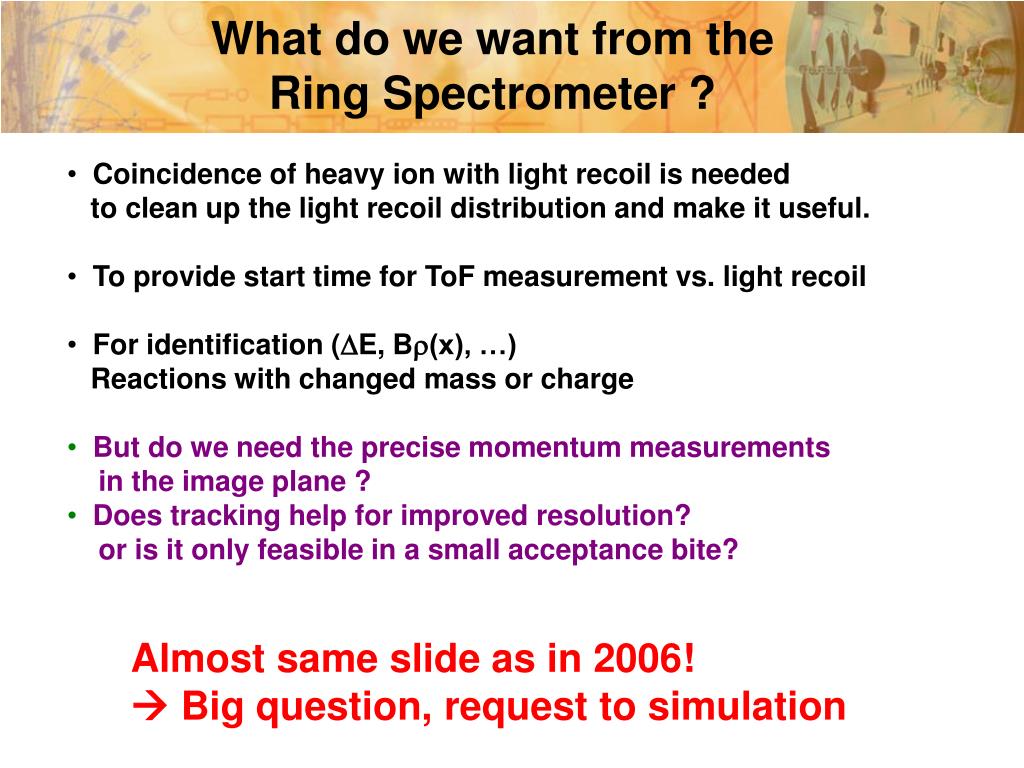 What do we want from the Ring Spectrometer ?

• Coincidence of heavy ion with light recoil is needed to clean up the light recoil distribution and make it useful.

• To provide start time for ToF measurement vs. light recoil

• For identification ($\Delta$E, B$\rho$(x), …) Reactions with changed mass or charge

• But do we need the precise momentum measurements in the image plane ?
• Does tracking help for improved resolution? or is it only feasible in a small acceptance bite?

Almost same slide as in 2006!
→ Big question, request to simulation